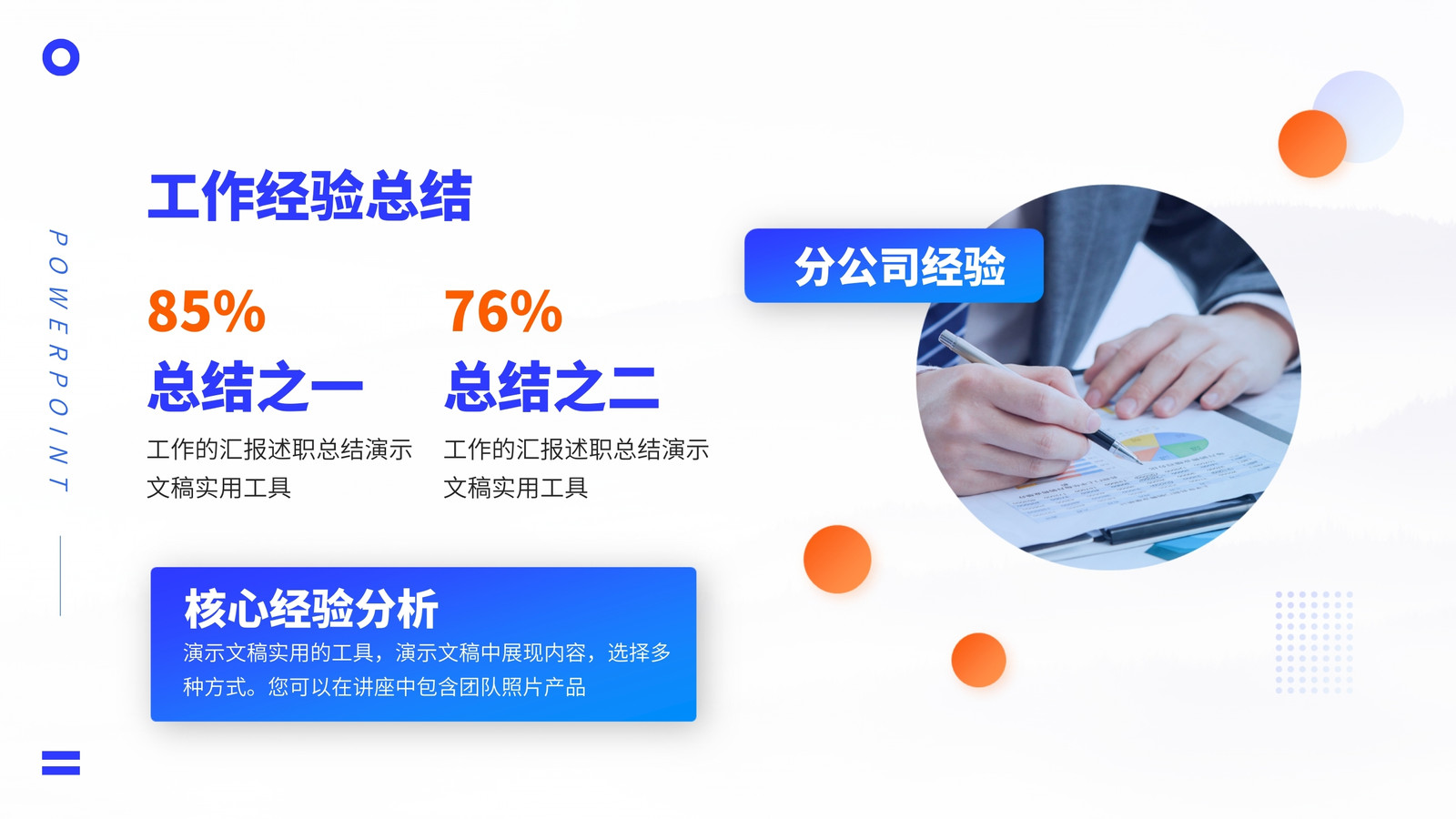 POWERPOINT

工作经验总结

85%
总结之一
工作的汇报述职总结演示文稿实用工具

76%
总结之二
工作的汇报述职总结演示文稿实用工具

核心经验分析
演示文稿实用的工具，演示文稿中展现内容，选择多种方式。您可以在讲座中包含团队照片产品

分公司经验